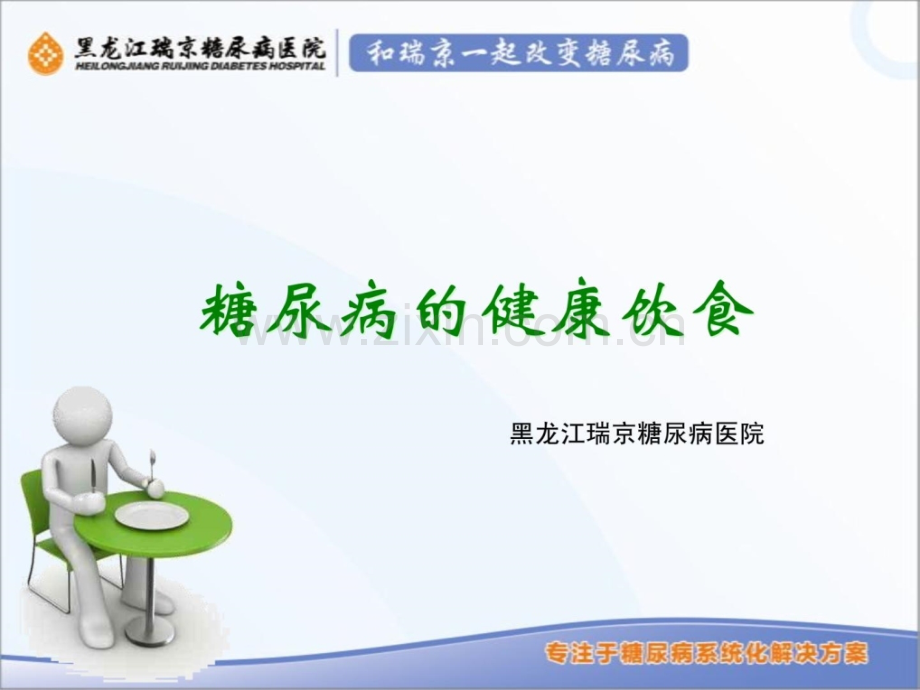 黑龙江瑞京糖尿病医院
HEILONGJIANG RUIJING DIABETES HOSPITAL

和瑞京一起改变糖尿病

糖尿病的健康饮食

www.zixin.com.cn

黑龙江瑞京糖尿病医院

专注于糖尿病系统化解决方案